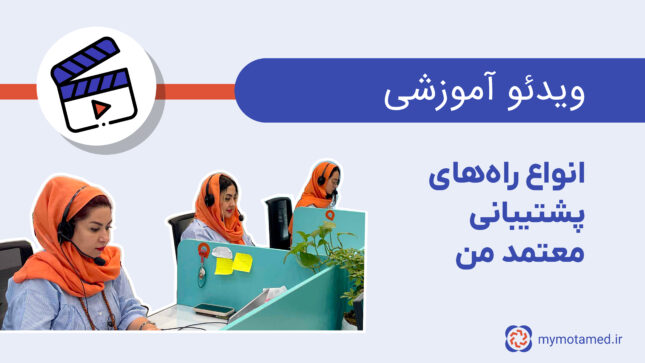 ویدئو آموزشی

انواع راه‌های پشتیبانی معتمد من

mymotamed.ir